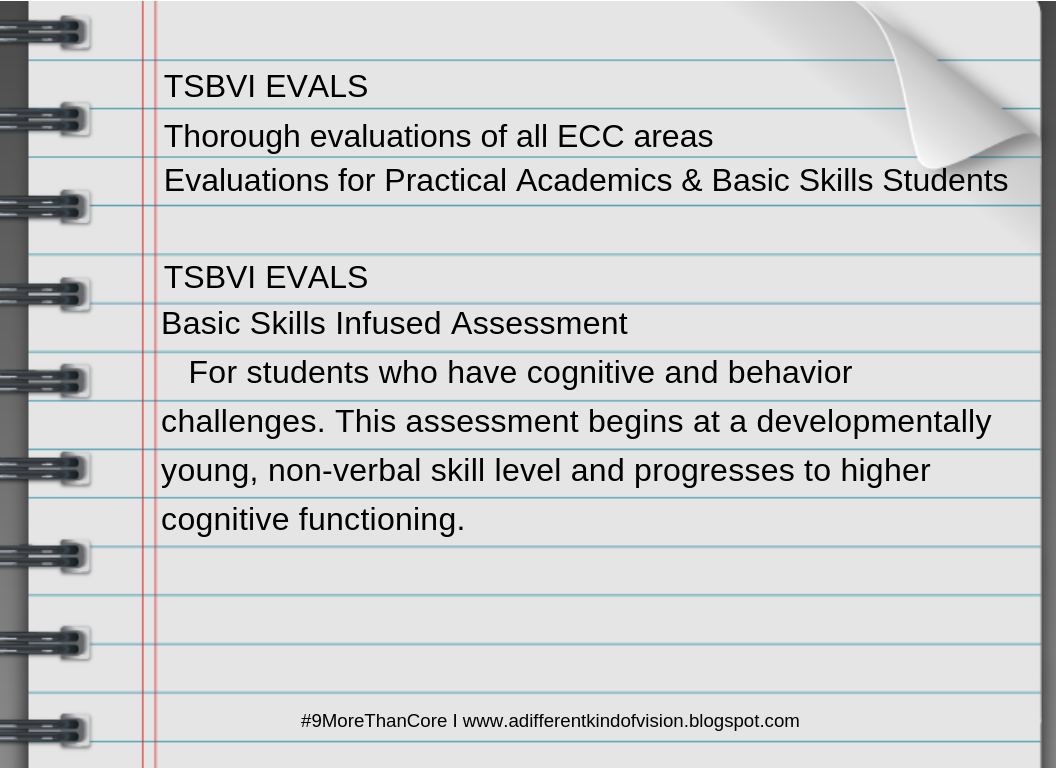 TSBVI EVALS

Thorough evaluations of all ECC areas
Evaluations for Practical Academics & Basic Skills Students

TSBVI EVALS

Basic Skills Infused Assessment

For students who have cognitive and behavior challenges. This assessment begins at a developmentally young, non-verbal skill level and progresses to higher cognitive functioning.

#9MoreThanCore I www.adifferentkindofvision.blogspot.com